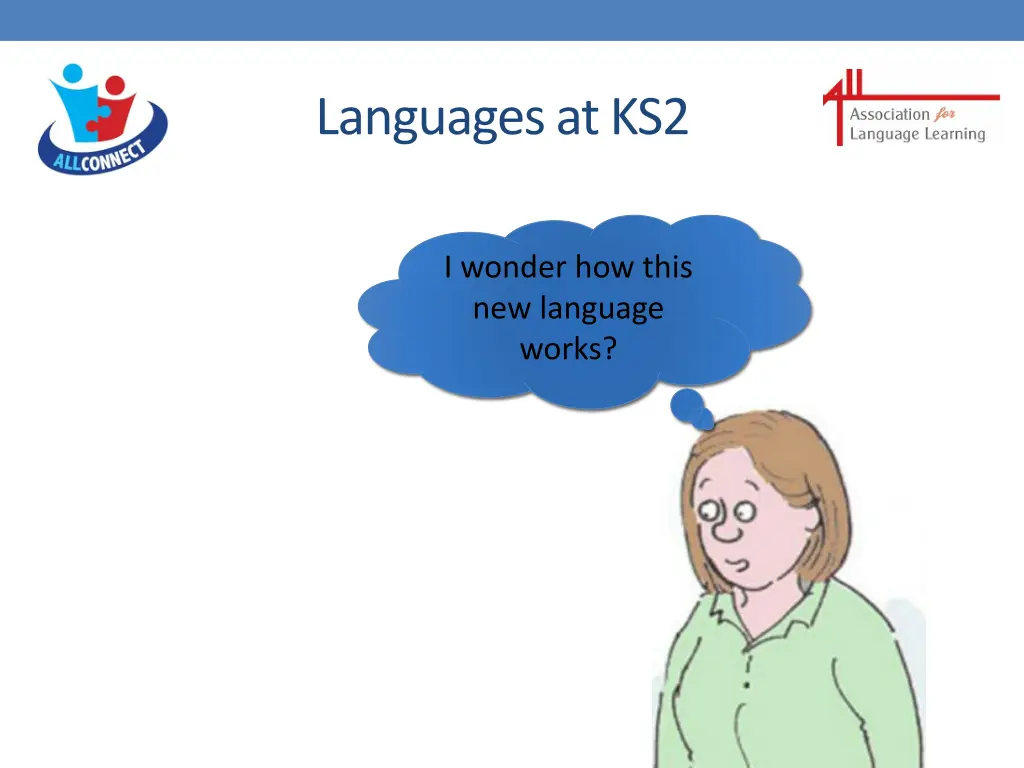 ALLCONNECT

Languages at KS2

ALL Association for Language Learning

I wonder how this new language works?